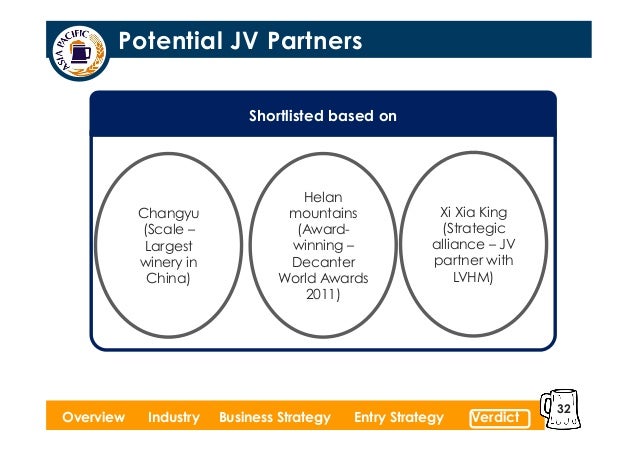 ASIA PACIFIC

Potential JV Partners

Shortlisted based on

Changyu (Scale – Largest winery in China)

Helan mountains (Award-winning – Decanter World Awards 2011)

Xi Xia King (Strategic alliance – JV partner with LVHM)

Overview Industry Business Strategy Entry Strategy Verdict

32